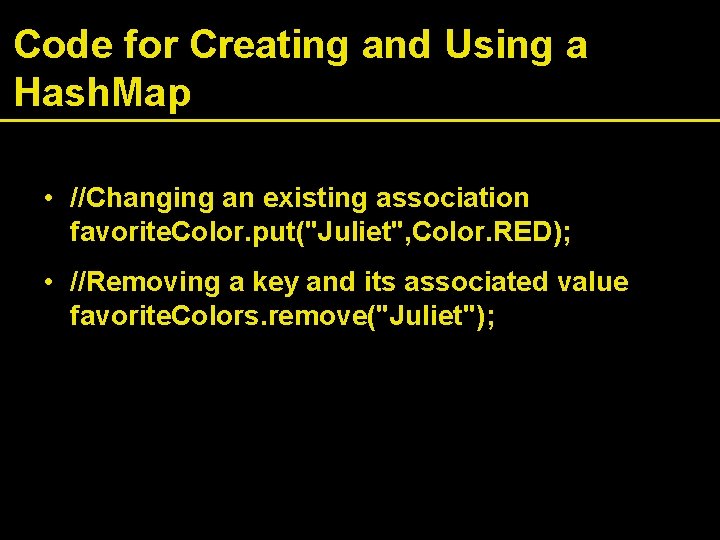 Code for Creating and Using a HashMap

• //Changing an existing association
favoriteColor.put("Juliet",Color.RED);

• //Removing a key and its associated value
favoriteColors.remove("Juliet");